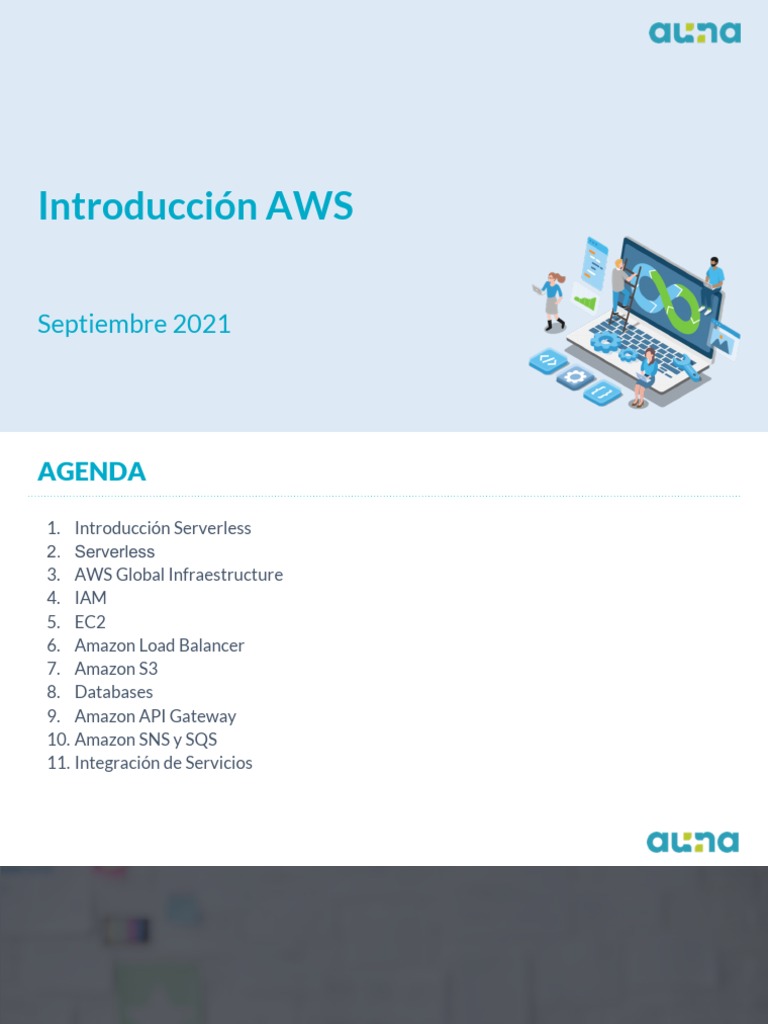 auna

Introducción AWS

Septiembre 2021

AGENDA

1. Introducción Serverless
2. Serverless
3. AWS Global Infraestructure
4. IAM
5. EC2
6. Amazon Load Balancer
7. Amazon S3
8. Databases
9. Amazon API Gateway
10. Amazon SNS y SQS
11. Integración de Servicios

auna